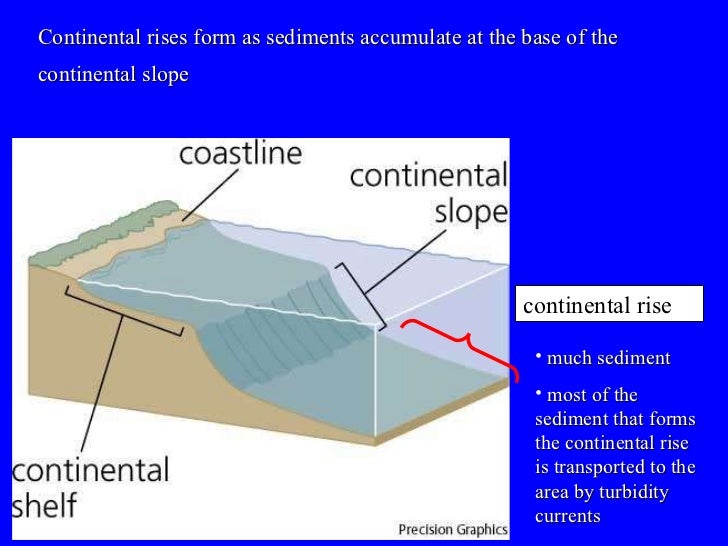 Continental rises form as sediments accumulate at the base of the continental slope

coastline

continental slope

continental shelf

Precision Graphics

continental rise

• much sediment

• most of the sediment that forms the continental rise is transported to the area by turbidity currents